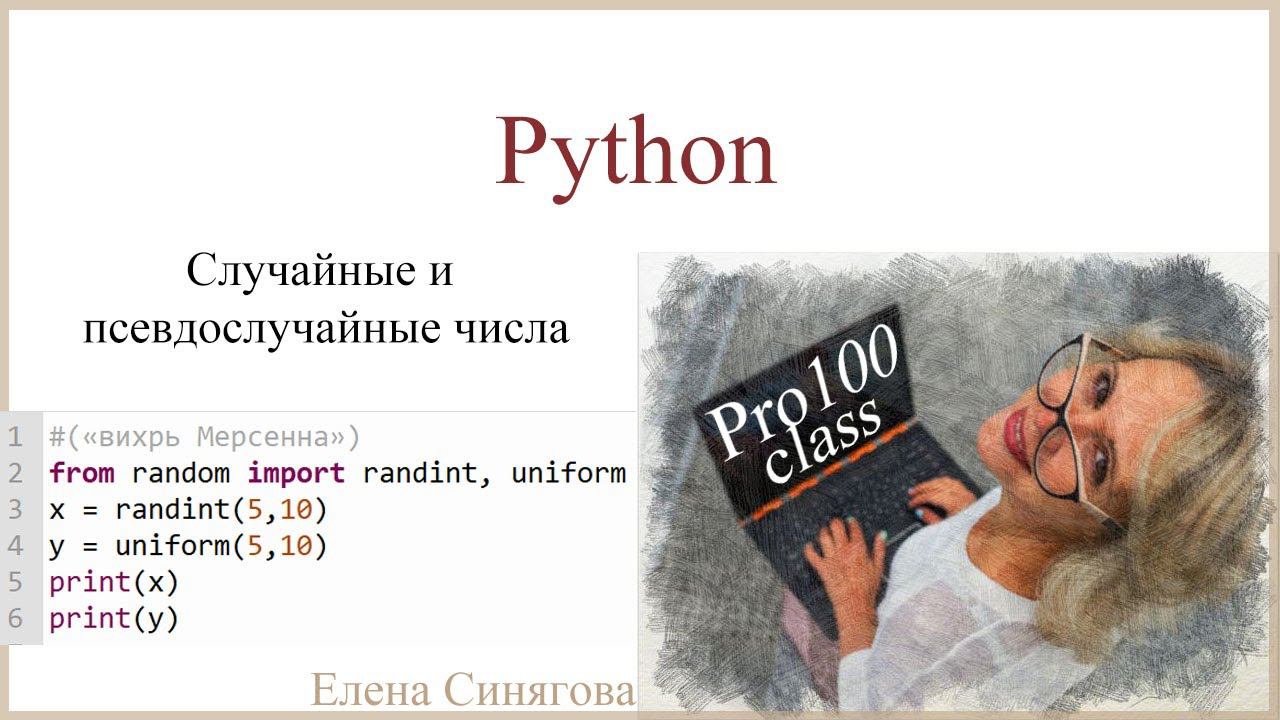 Python

Случайные и псевдослучайные числа

1 #(«вихрь Мерсенна»)
2 from random import randint, uniform
3 x = randint(5,10)
4 y = uniform(5,10)
5 print(x)
6 print(y)

Pro100 class

Елена Синягова